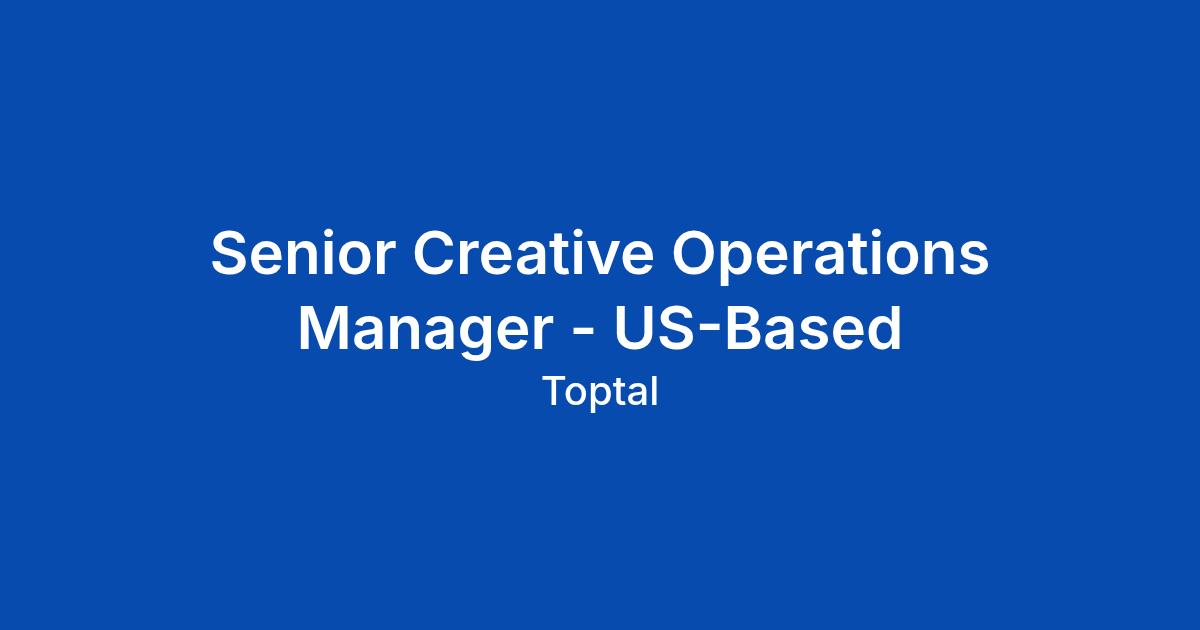 Senior Creative Operations Manager - US-Based

Toptal